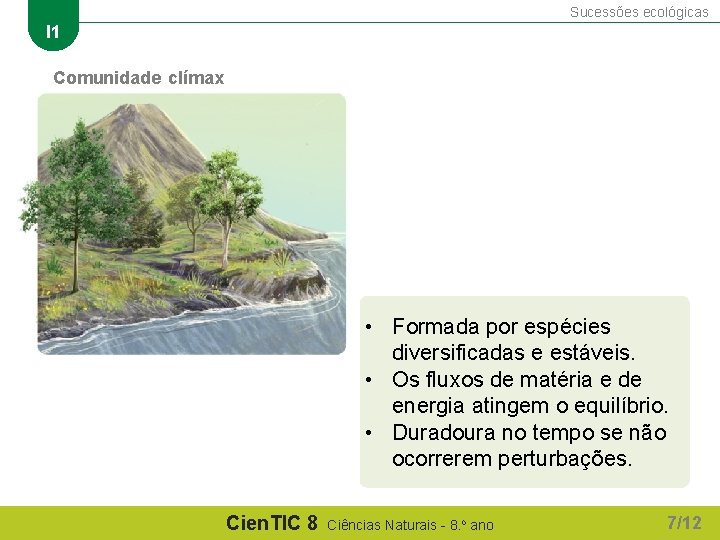 I1

Sucessões ecológicas

Comunidade clímax

• Formada por espécies diversificadas e estáveis.
• Os fluxos de matéria e de energia atingem o equilíbrio.
• Duradoura no tempo se não ocorrerem perturbações.

CienTIC 8 Ciências Naturais - 8.º ano

7/12